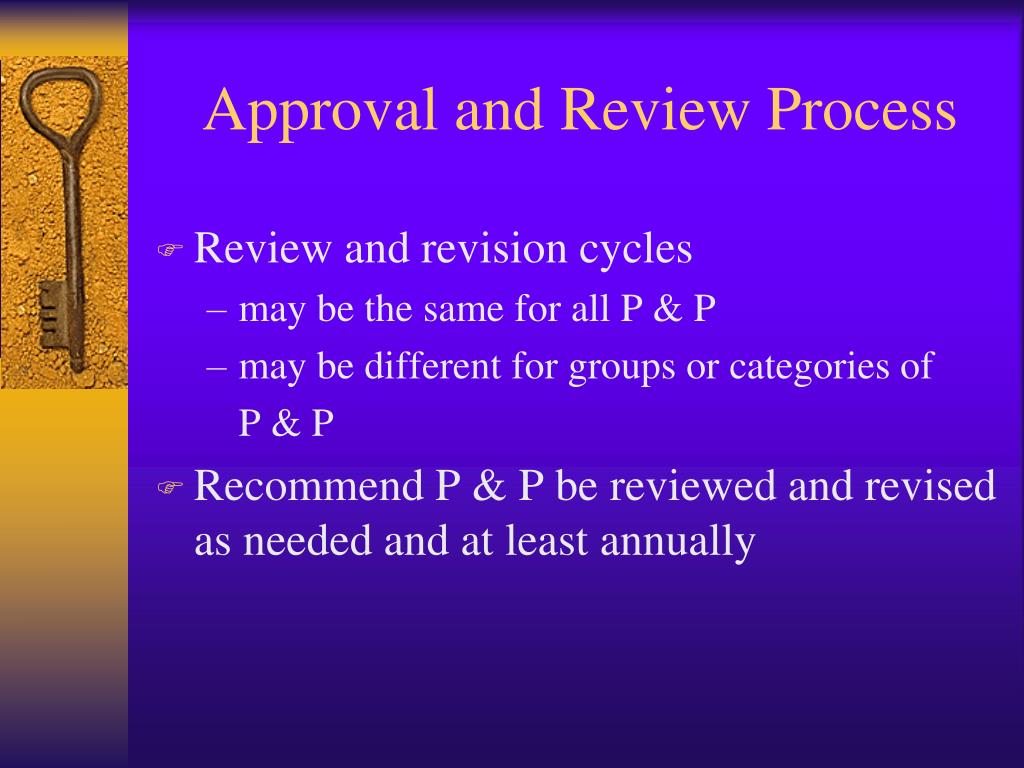 Approval and Review Process

☞ Review and revision cycles
– may be the same for all P & P
– may be different for groups or categories of P & P

☞ Recommend P & P be reviewed and revised as needed and at least annually